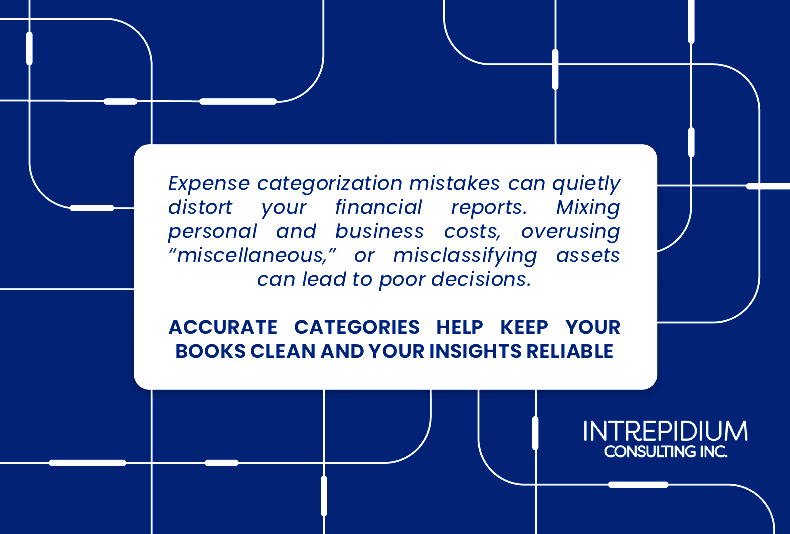 Expense categorization mistakes can quietly distort your financial reports. Mixing personal and business costs, overusing “miscellaneous,” or misclassifying assets can lead to poor decisions.

ACCURATE CATEGORIES HELP KEEP YOUR BOOKS CLEAN AND YOUR INSIGHTS RELIABLE

INTREPIDIUM
CONSULTING INC.